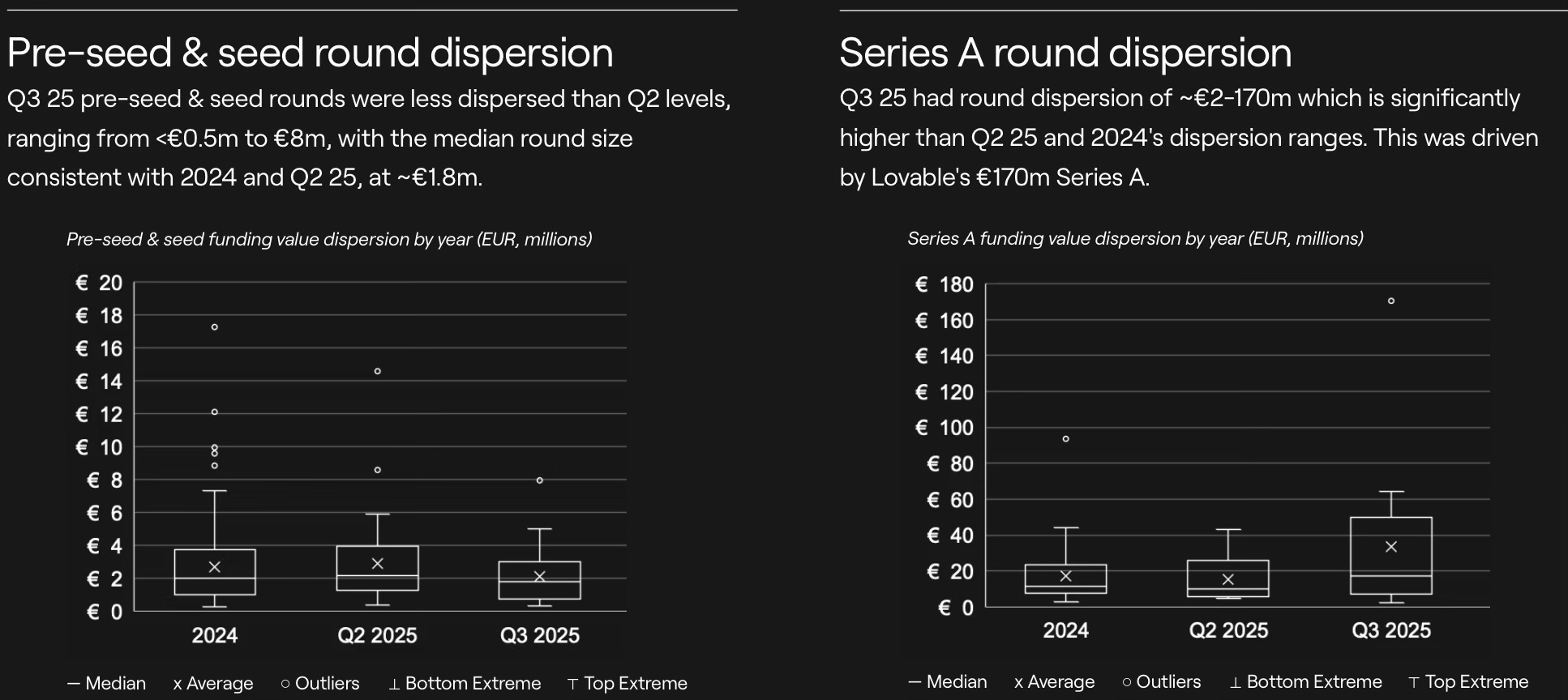 Pre-seed & seed round dispersion

Q3 25 pre-seed & seed rounds were less dispersed than Q2 levels, ranging from <€0.5m to €8m, with the median round size consistent with 2024 and Q2 25, at ~€1.8m.

Pre-seed & seed funding value dispersion by year (EUR, millions)

€ 20
€ 18
€ 16
€ 14
€ 12
€ 10
€ 8
€ 6
€ 4
€ 2
€ 0

2024 Q2 2025 Q3 2025

— Median x Average ○ Outliers ⊥ Bottom Extreme ⊤ Top Extreme

Series A round dispersion

Q3 25 had round dispersion of ~€2-170m which is significantly higher than Q2 25 and 2024's dispersion ranges. This was driven by Lovable's €170m Series A.

Series A funding value dispersion by year (EUR, millions)

€ 180
€ 160
€ 140
€ 120
€ 100
€ 80
€ 60
€ 40
€ 20
€ 0

2024 Q2 2025 Q3 2025

— Median x Average ○ Outliers ⊥ Bottom Extreme ⊤ Top Extreme